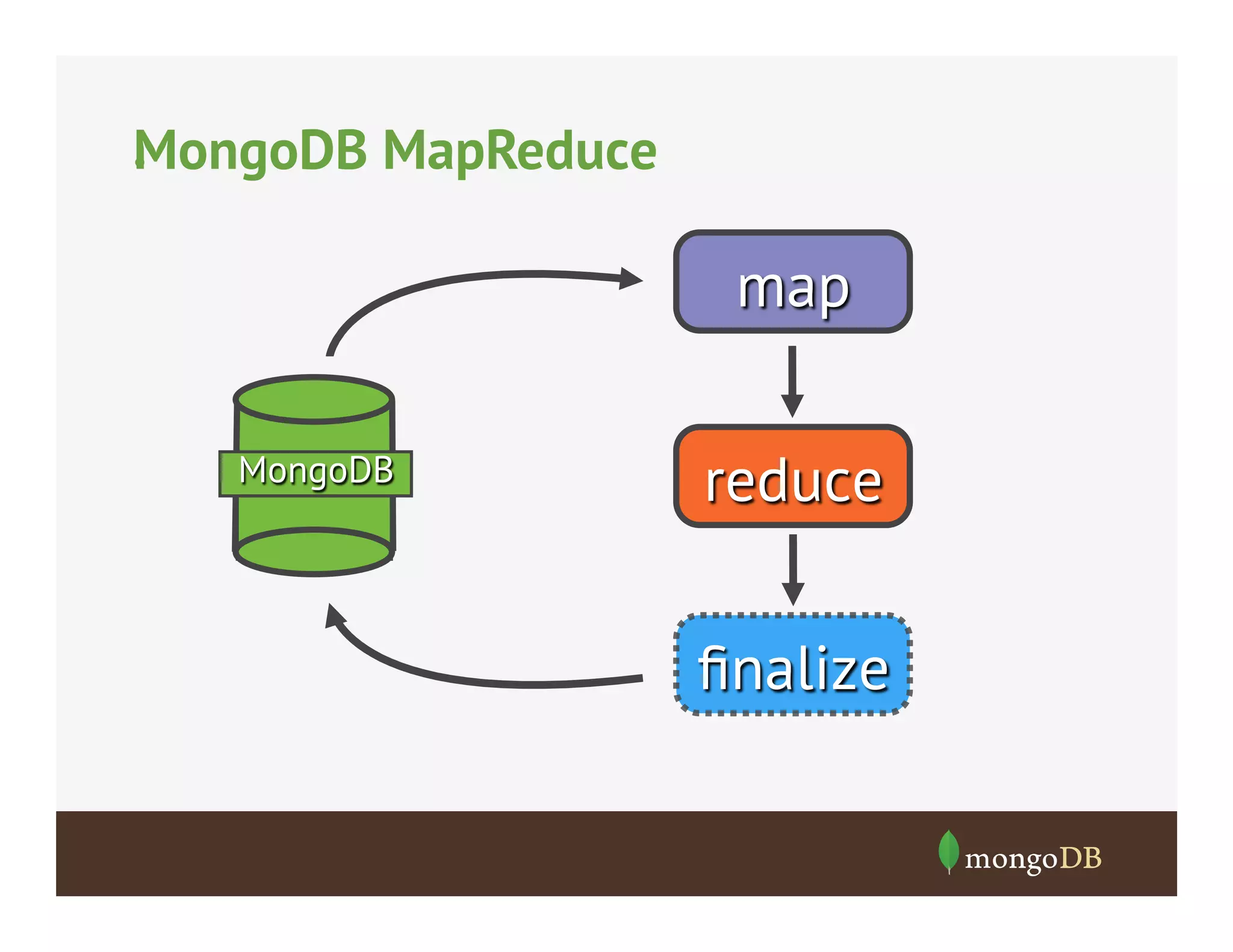 MongoDB MapReduce

MongoDB

map

reduce

finalize

mongoDB